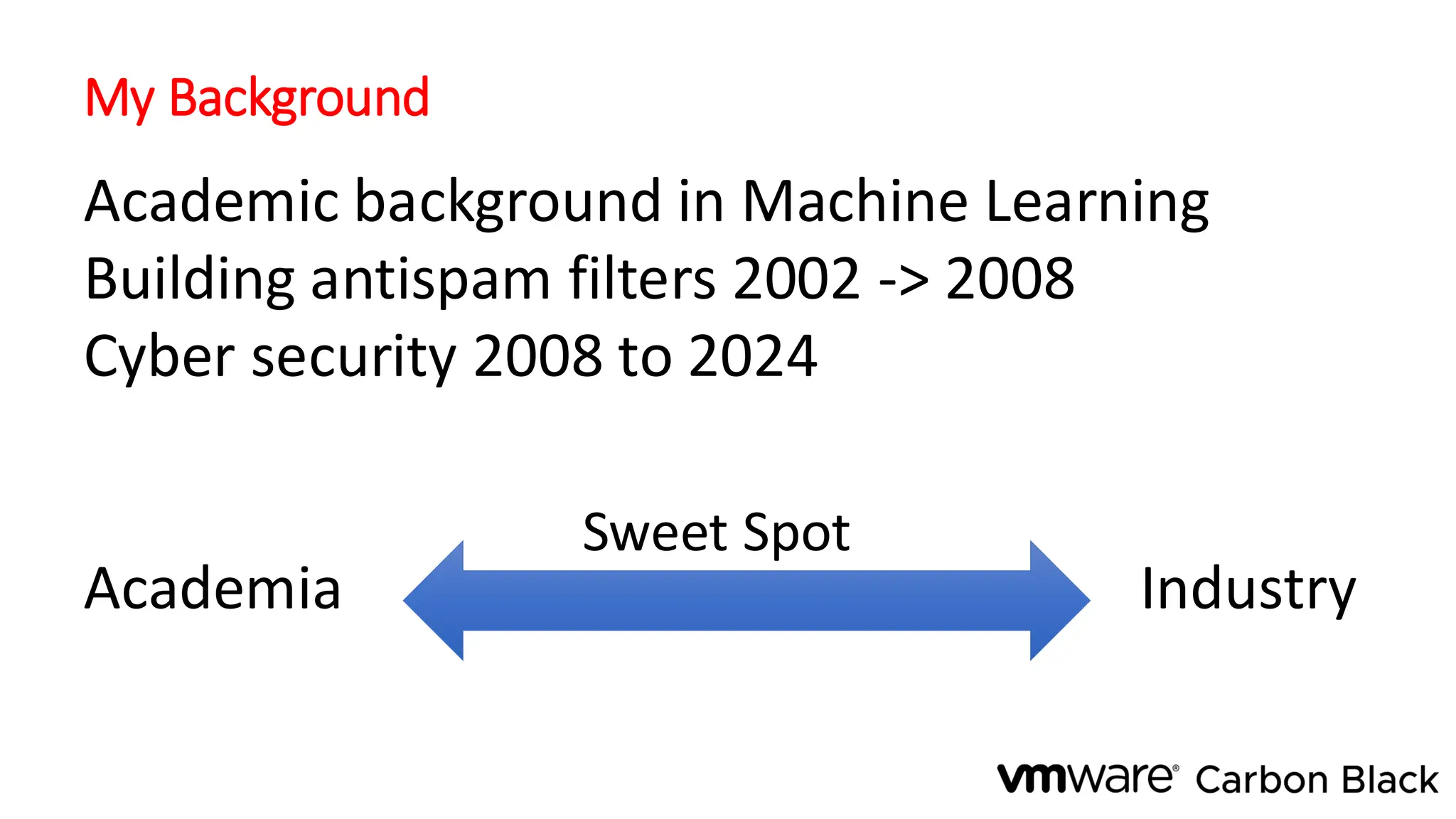 My Background

Academic background in Machine Learning
Building antispam filters 2002 -> 2008
Cyber security 2008 to 2024

Sweet Spot

Academia

Industry

vmware® Carbon Black